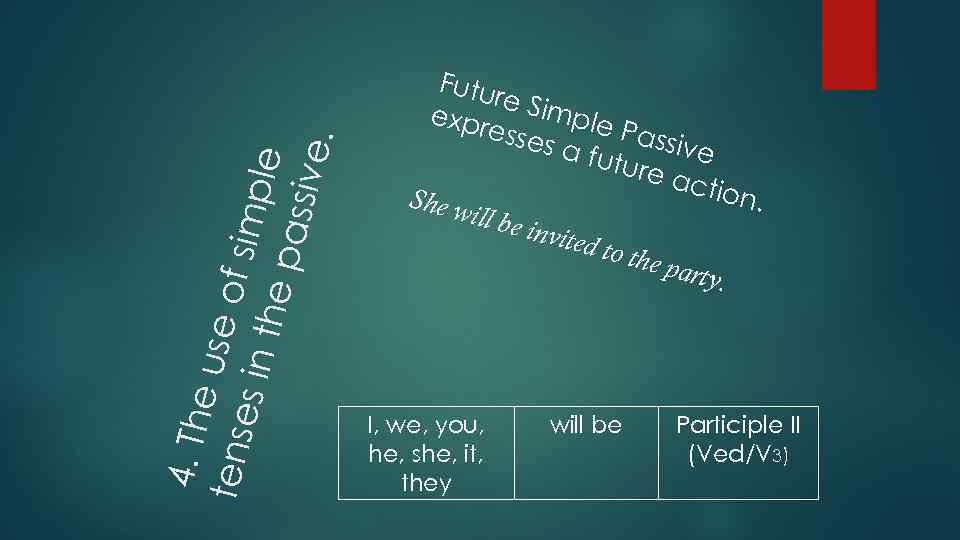 4. The use of simple tenses in the passive.

Future Simple Passive expresses a future action.

She will be invited to the party.

| I, we, you, he, she, it, they | will be | Participle II (Ved/V3) |
|---|---|---|